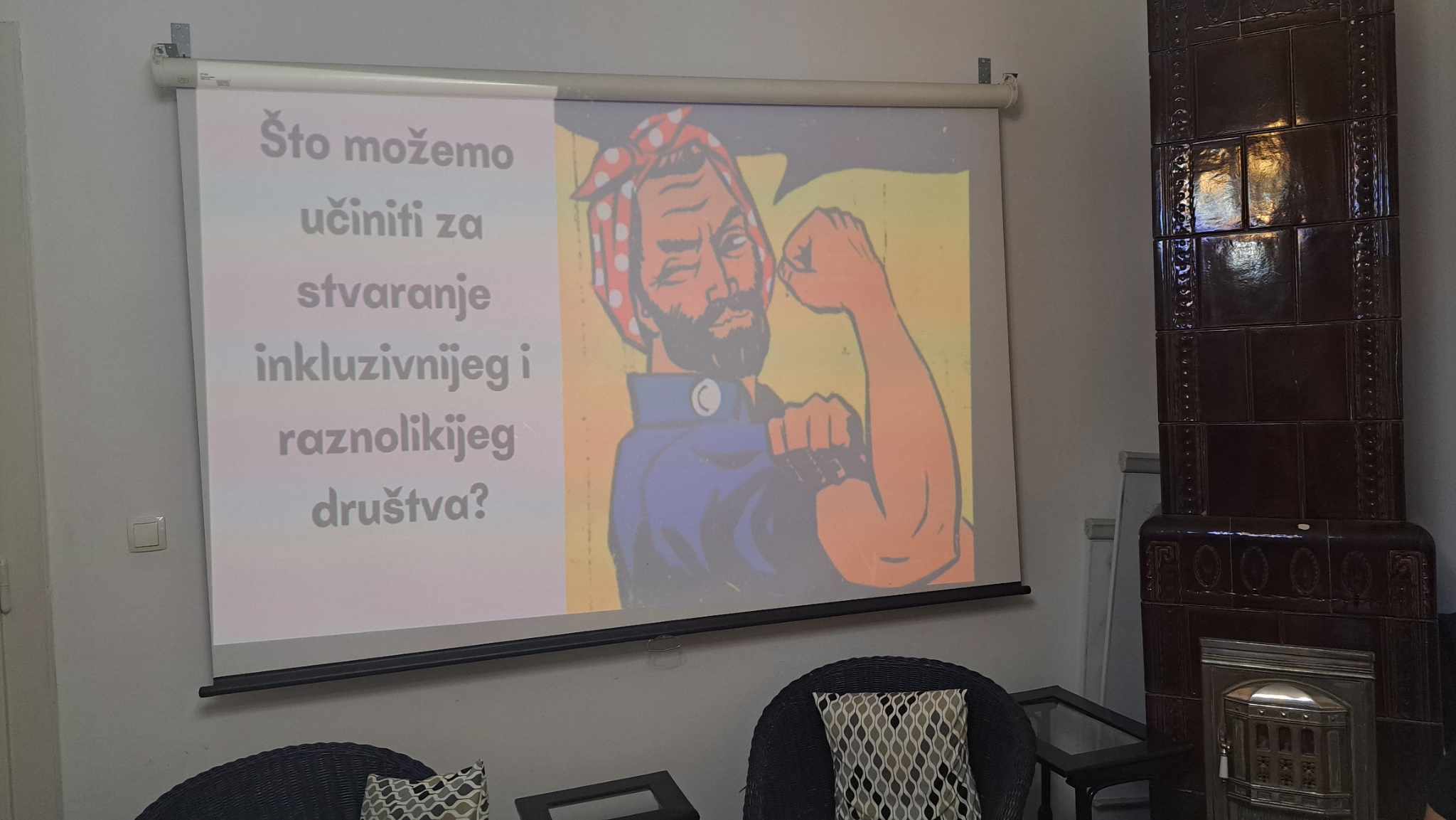 Što možemo učiniti za stvaranje inkluzivnijeg i raznolikijeg društva?